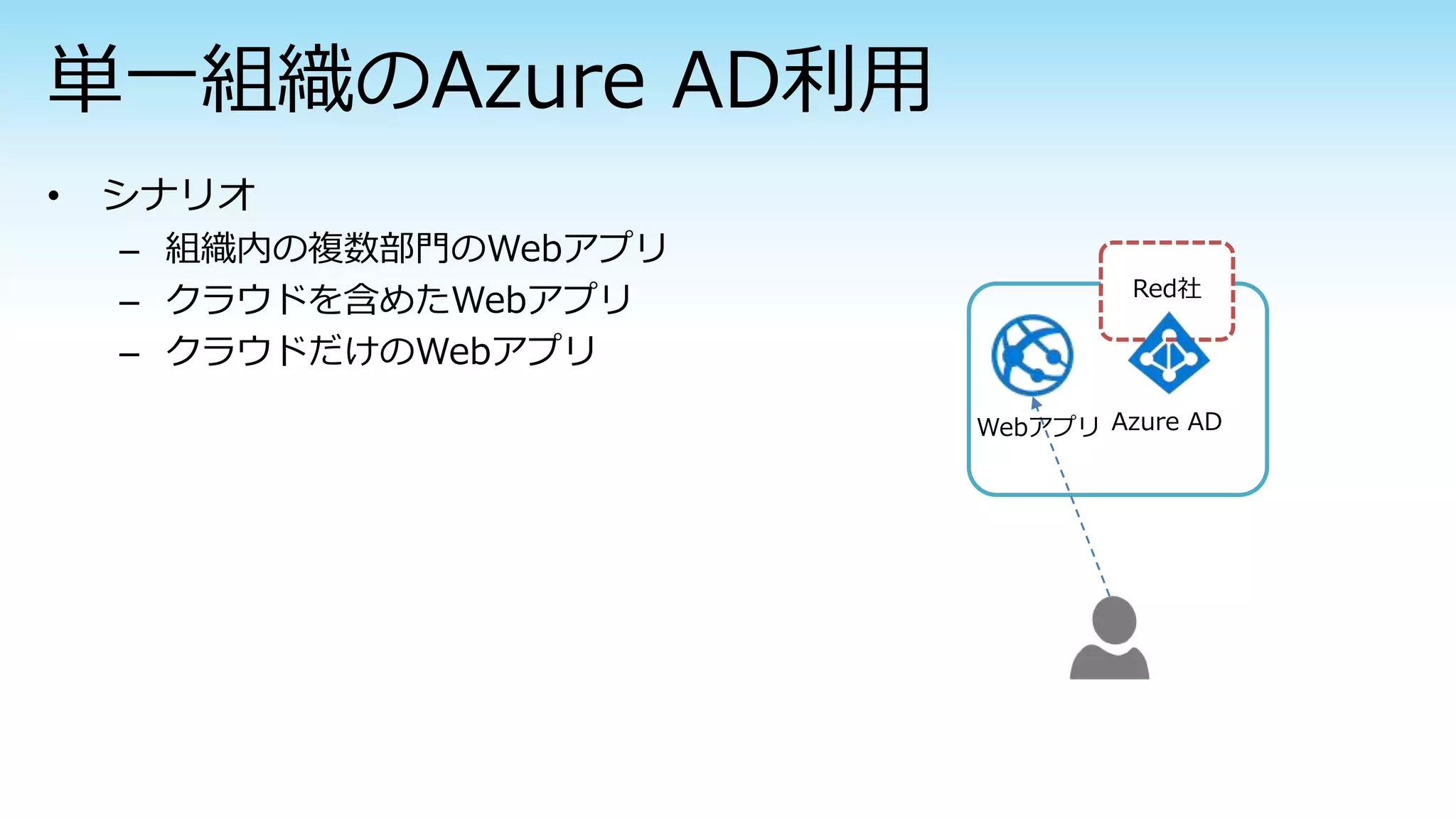 単一組織のAzure AD利用

• シナリオ
– 組織内の複数部門のWebアプリ
– クラウドを含めたWebアプリ
– クラウドだけのWebアプリ

Red社

Webアプリ

Azure AD